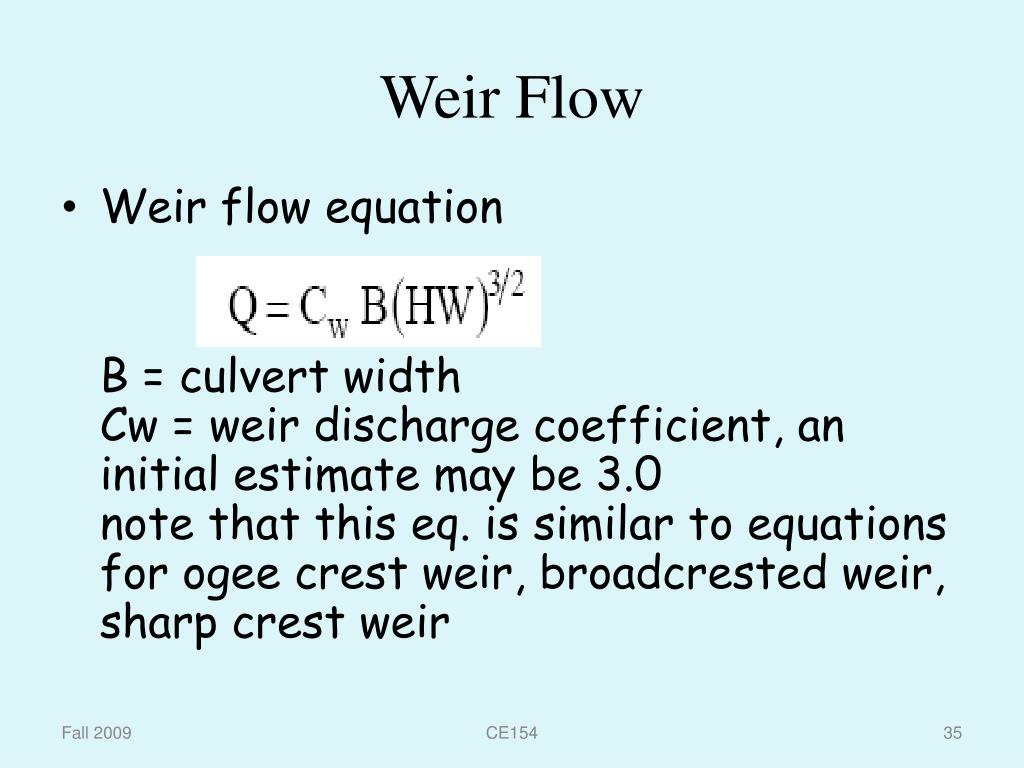 Weir Flow

• Weir flow equation

$Q = C_w B(HW)^{3/2}$

B = culvert width
Cw = weir discharge coefficient, an initial estimate may be 3.0
note that this eq. is similar to equations for ogee crest weir, broadcrested weir, sharp crest weir

Fall 2009

CE154

35